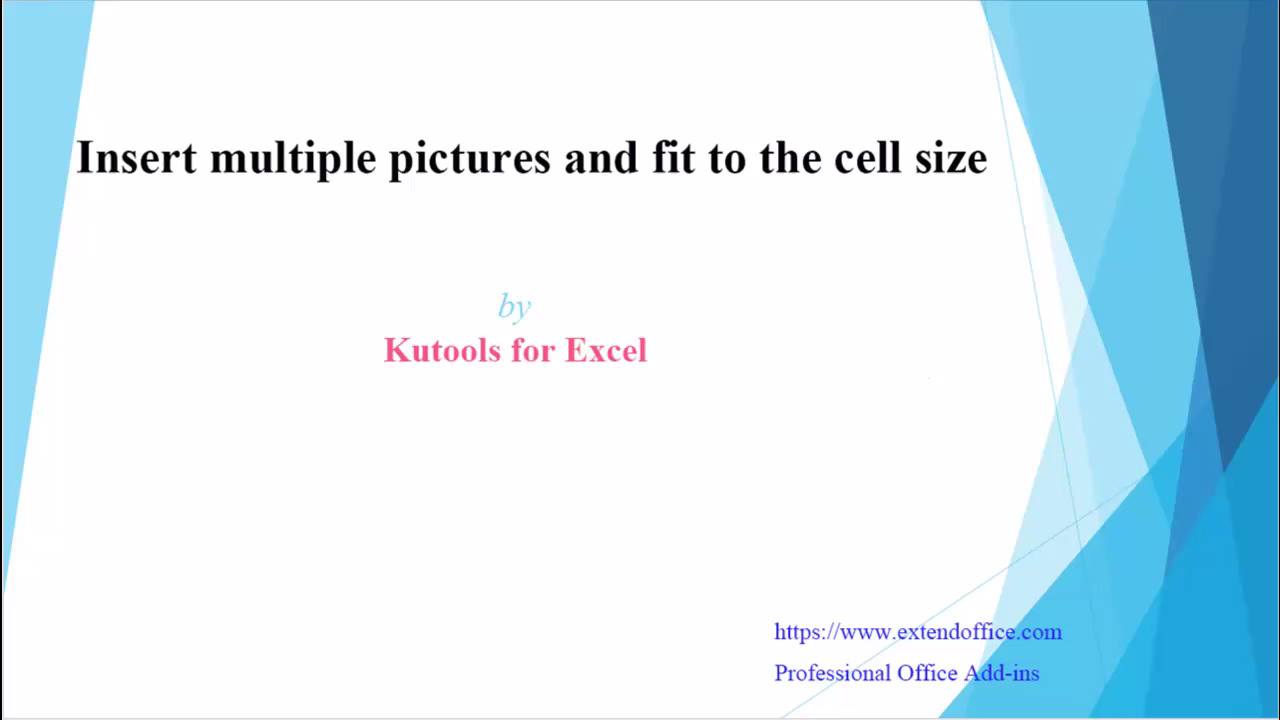 Insert multiple pictures and fit to the cell size

by

Kutools for Excel

https://www.extendoffice.com

Professional Office Add-ins